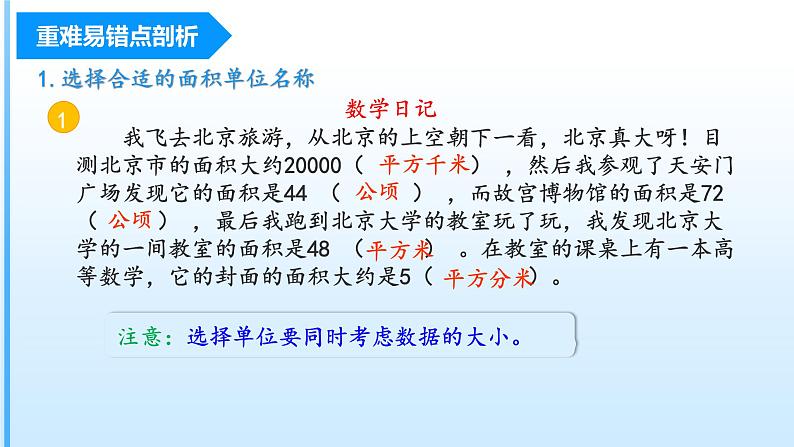 重难易错点剖析

1. 选择合适的面积单位名称

1

数学日记

我飞去北京旅游，从北京的上空朝下一看，北京真大呀！目测北京市的面积大约20000（ 平方千米 ），然后我参观了天安门广场发现它的面积是44 （ 公顷 ），而故宫博物馆的面积是72（ 公顷 ），最后我跑到北京大学的教室玩了玩，我发现北京大学的一间教室的面积是48 （平方米）。在教室的课桌上有一本高等数学，它的封面的面积大约是5（ 平方分米）。

注意：选择单位要同时考虑数据的大小。